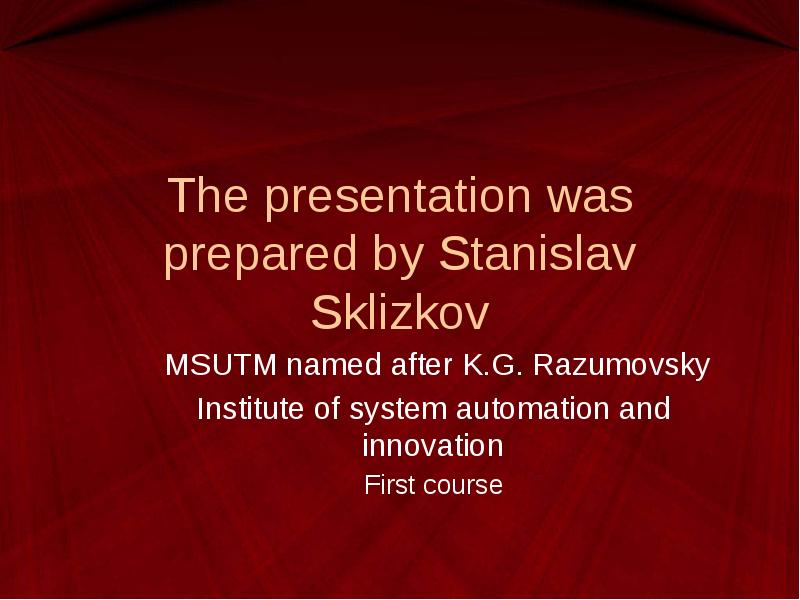 The presentation was prepared by Stanislav Sklizkov

MSUTM named after K.G. Razumovsky

Institute of system automation and innovation

First course